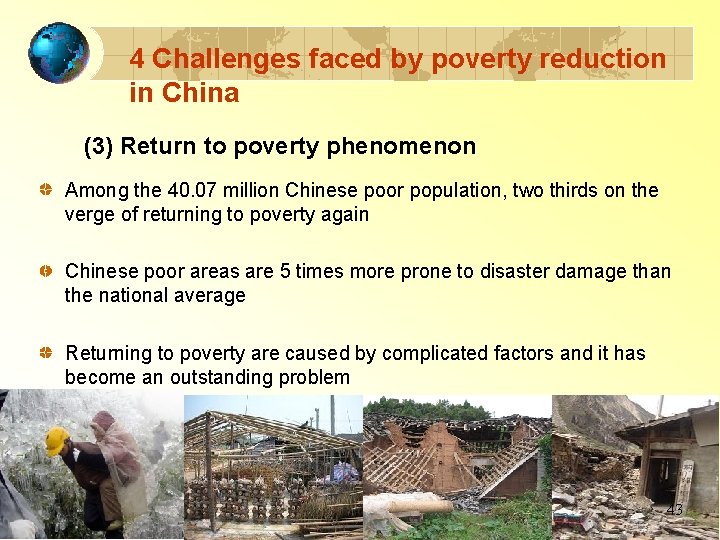 4 Challenges faced by poverty reduction in China

(3) Return to poverty phenomenon

Among the 40.07 million Chinese poor population, two thirds on the verge of returning to poverty again

Chinese poor areas are 5 times more prone to disaster damage than the national average

Returning to poverty are caused by complicated factors and it has become an outstanding problem

43